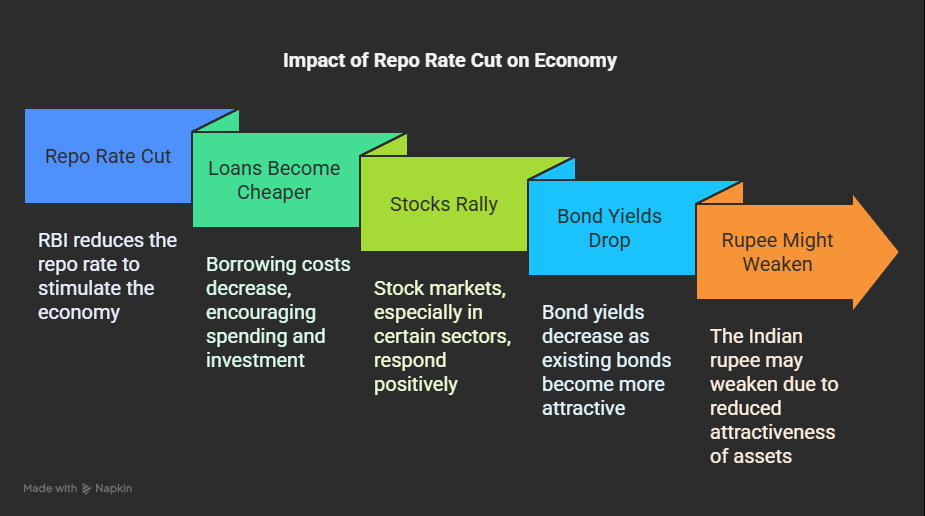 Impact of Repo Rate Cut on Economy

Repo Rate Cut

RBI reduces the repo rate to stimulate the economy

Loans Become Cheaper

Borrowing costs decrease, encouraging spending and investment

Stocks Rally

Stock markets, especially in certain sectors, respond positively

Bond Yields Drop

Bond yields decrease as existing bonds become more attractive

Rupee Might Weaken

The Indian rupee may weaken due to reduced attractiveness of assets

Made with Napkin